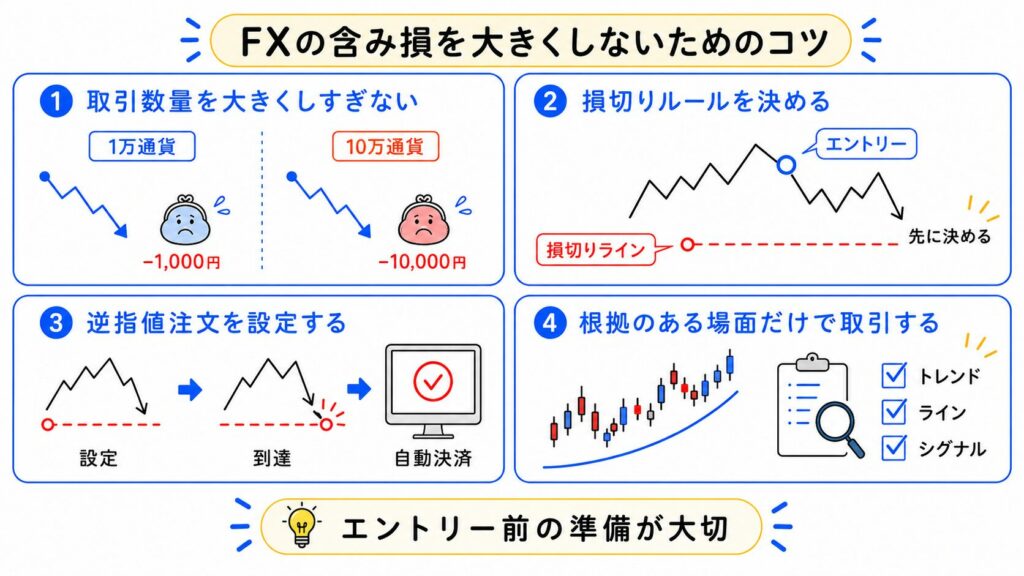 FXの含み損を大きくしないためのコツ

1 取引数量を大きくしすぎない

1万通貨

−1,000円

10万通貨

−10,000円

2 損切りルールを決める

エントリー

損切りライン

先に決める

3 逆指値注文を設定する

設定

到達

自動決済

4 根拠のある場面だけで取引する

トレンド

ライン

シグナル

エントリー前の準備が大切